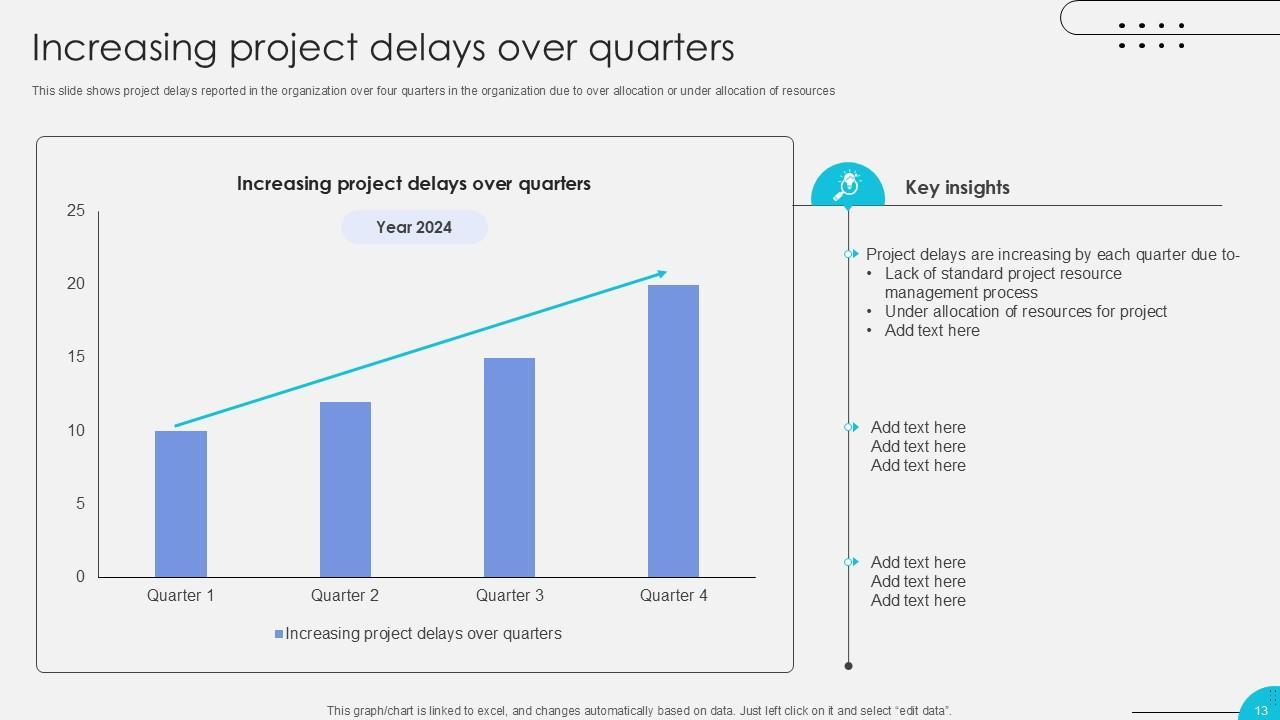 Increasing project delays over quarters

This slide shows project delays reported in the organization over four quarters in the organization due to over allocation or under allocation of resources

Increasing project delays over quarters

Year 2024

25
20
15
10
5
0

Quarter 1
Quarter 2
Quarter 3
Quarter 4

Increasing project delays over quarters

Key insights

Project delays are increasing by each quarter due to-
• Lack of standard project resource management process
• Under allocation of resources for project
• Add text here

Add text here
Add text here
Add text here

Add text here
Add text here
Add text here

This graph/chart is linked to excel, and changes automatically based on data. Just left click on it and select "edit data".

13